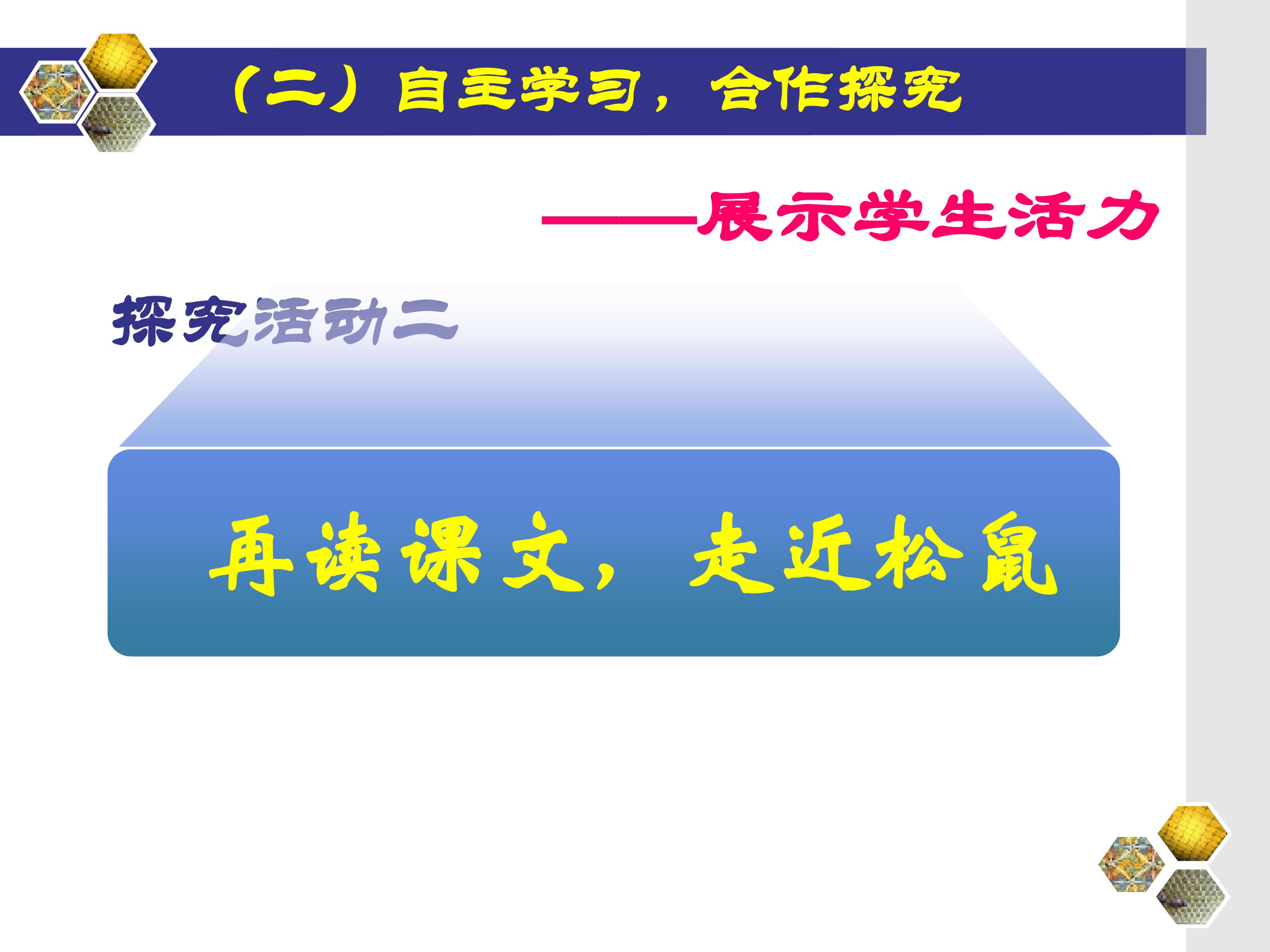 （二）自主学习，合作探究

——展示学生活力

探究活动二

再读课文，走近松鼠